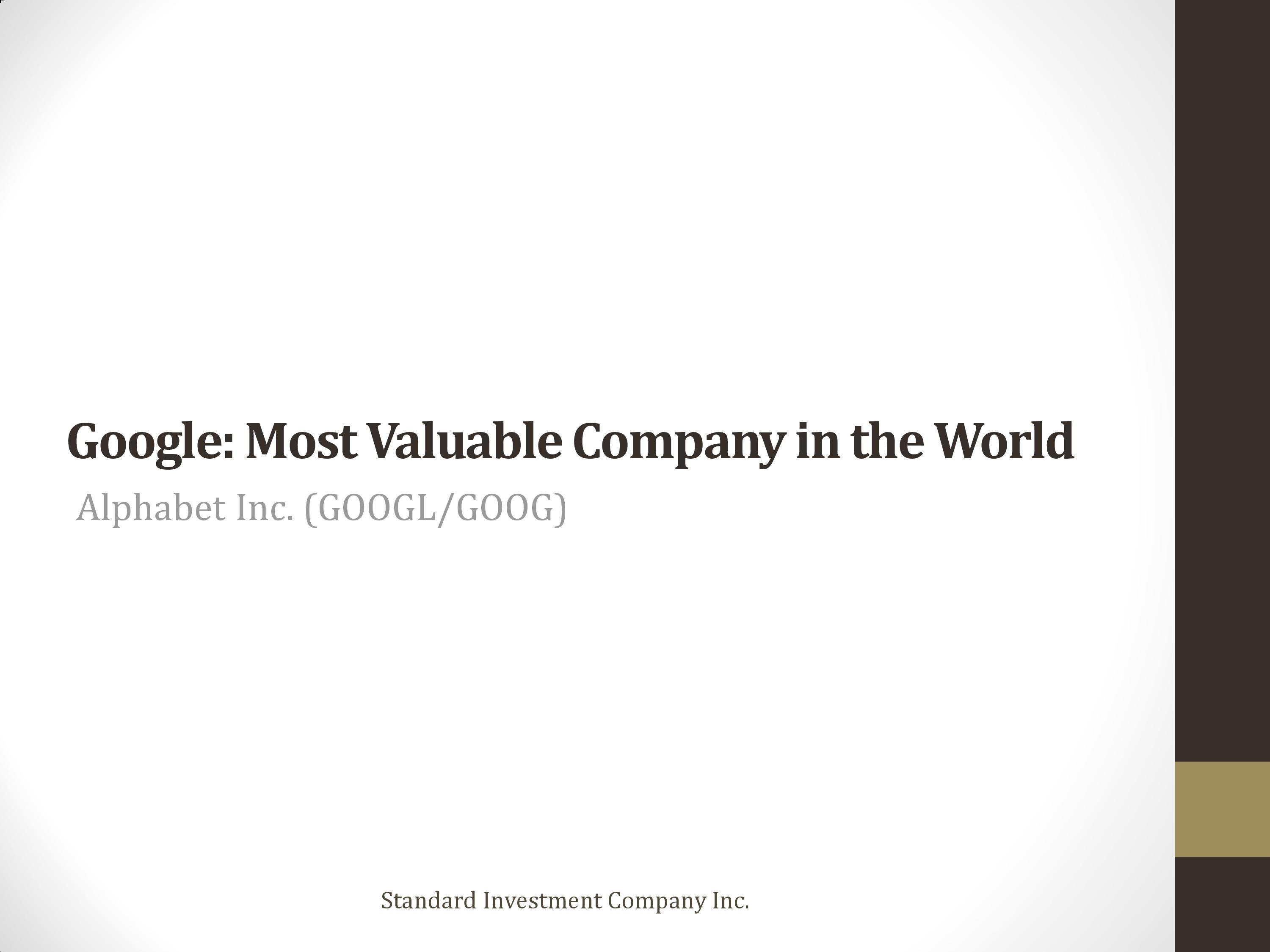 Google: Most Valuable Company in the World

Alphabet Inc. (GOOGL/GOOG)

Standard Investment Company Inc.